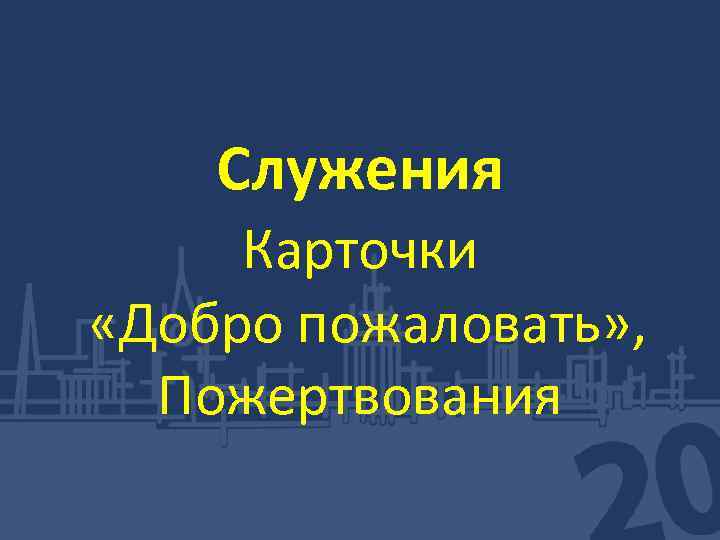 Служения

Карточки «Добро пожаловать», Пожертвования

20